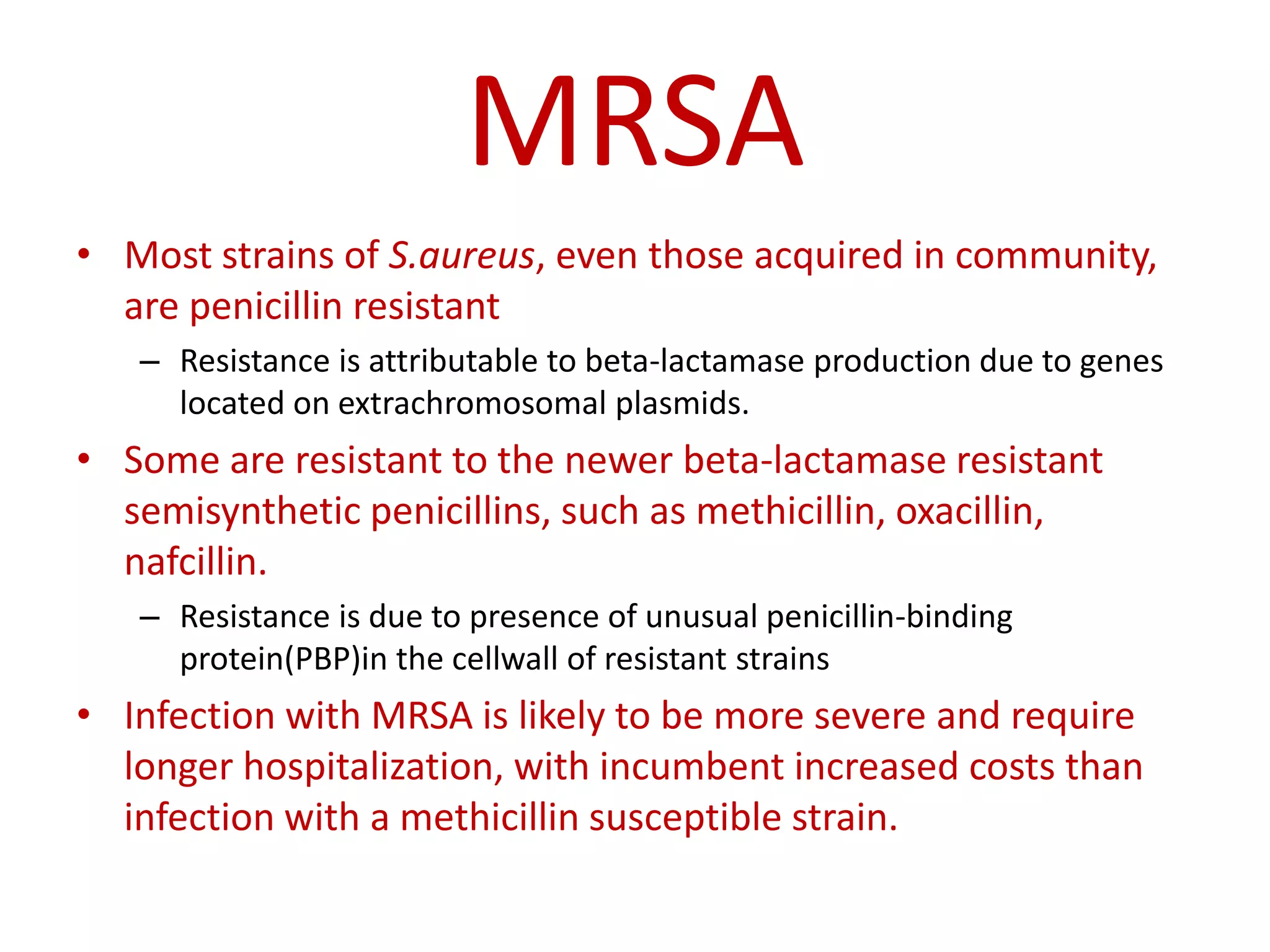 MRSA

• Most strains of S.aureus, even those acquired in community, are penicillin resistant
  – Resistance is attributable to beta-lactamase production due to genes located on extrachromosomal plasmids.
• Some are resistant to the newer beta-lactamase resistant semisynthetic penicillins, such as methicillin, oxacillin, nafcillin.
  – Resistance is due to presence of unusual penicillin-binding protein(PBP)in the cellwall of resistant strains
• Infection with MRSA is likely to be more severe and require longer hospitalization, with incumbent increased costs than infection with a methicillin susceptible strain.